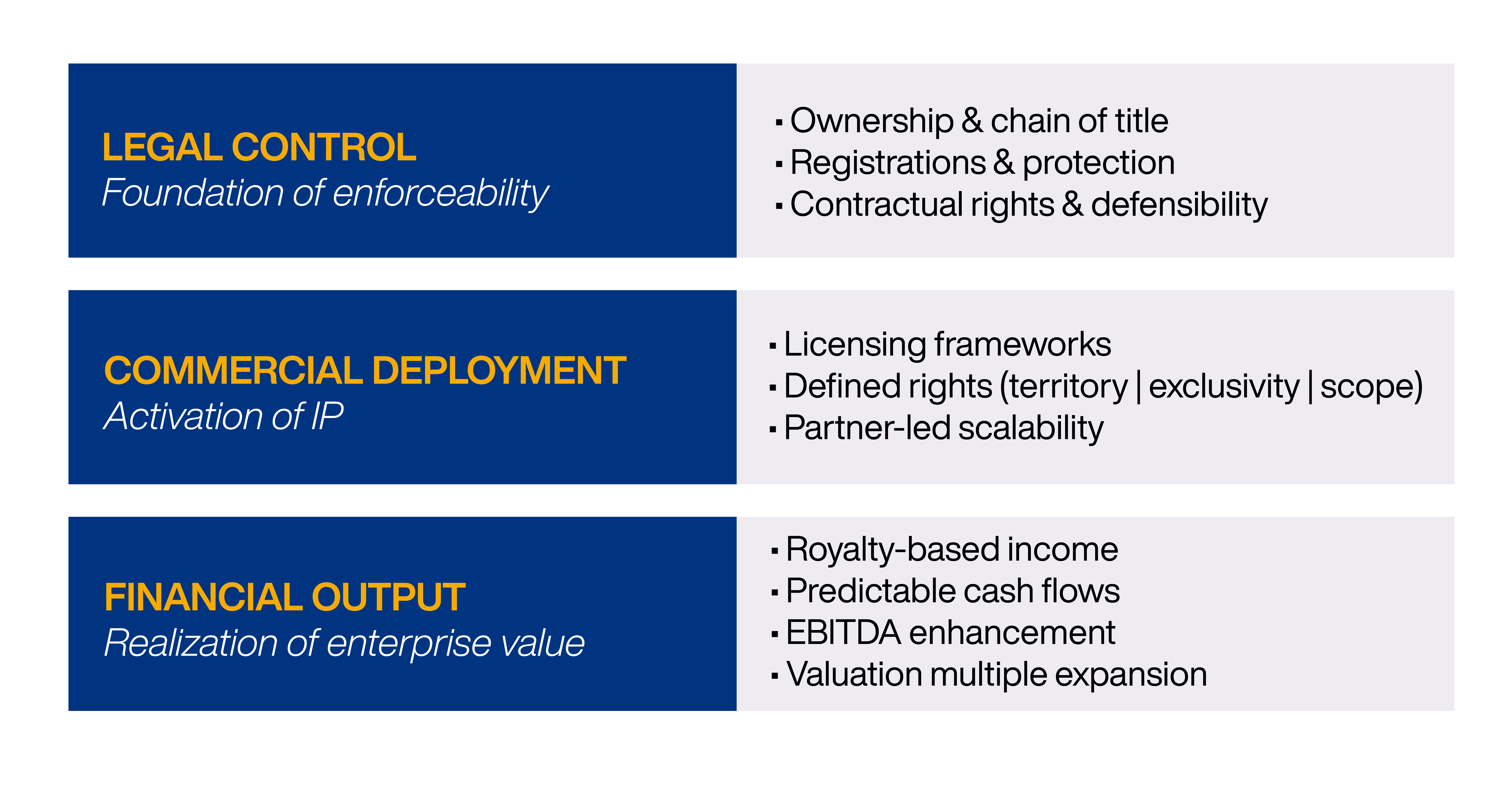 LEGAL CONTROL
Foundation of enforceability

▪ Ownership & chain of title
▪ Registrations & protection
▪ Contractual rights & defensibility

COMMERCIAL DEPLOYMENT
Activation of IP

▪ Licensing frameworks
▪ Defined rights (territory | exclusivity | scope)
▪ Partner-led scalability

FINANCIAL OUTPUT
Realization of enterprise value

▪ Royalty-based income
▪ Predictable cash flows
▪ EBITDA enhancement
▪ Valuation multiple expansion